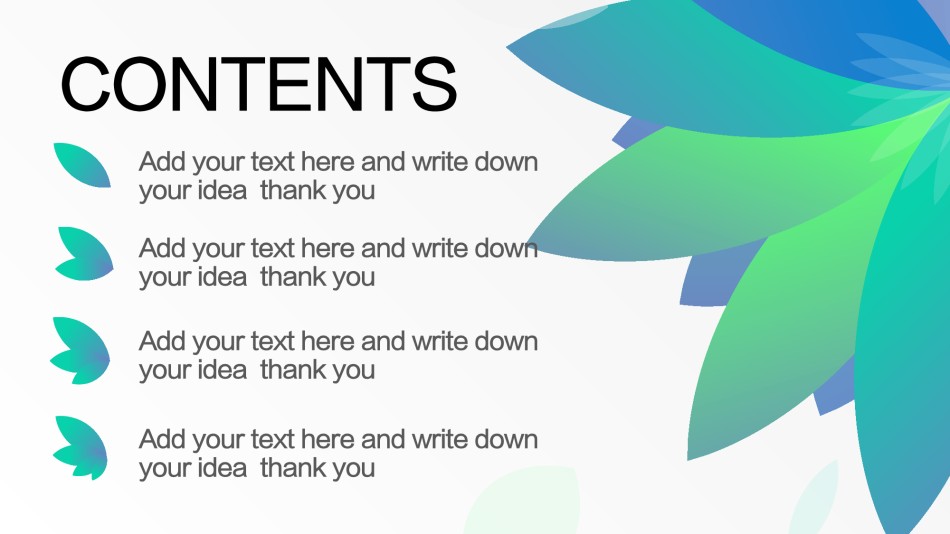 CONTENTS

Add your text here and write down your idea  thank you

Add your text here and write down your idea  thank you

Add your text here and write down your idea  thank you

Add your text here and write down your idea  thank you